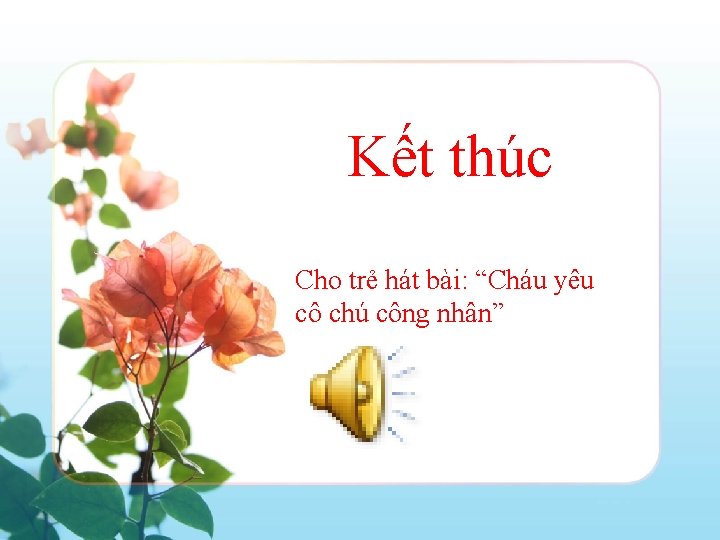 Kết thúc

Cho trẻ hát bài: “Cháu yêu cô chú công nhân”